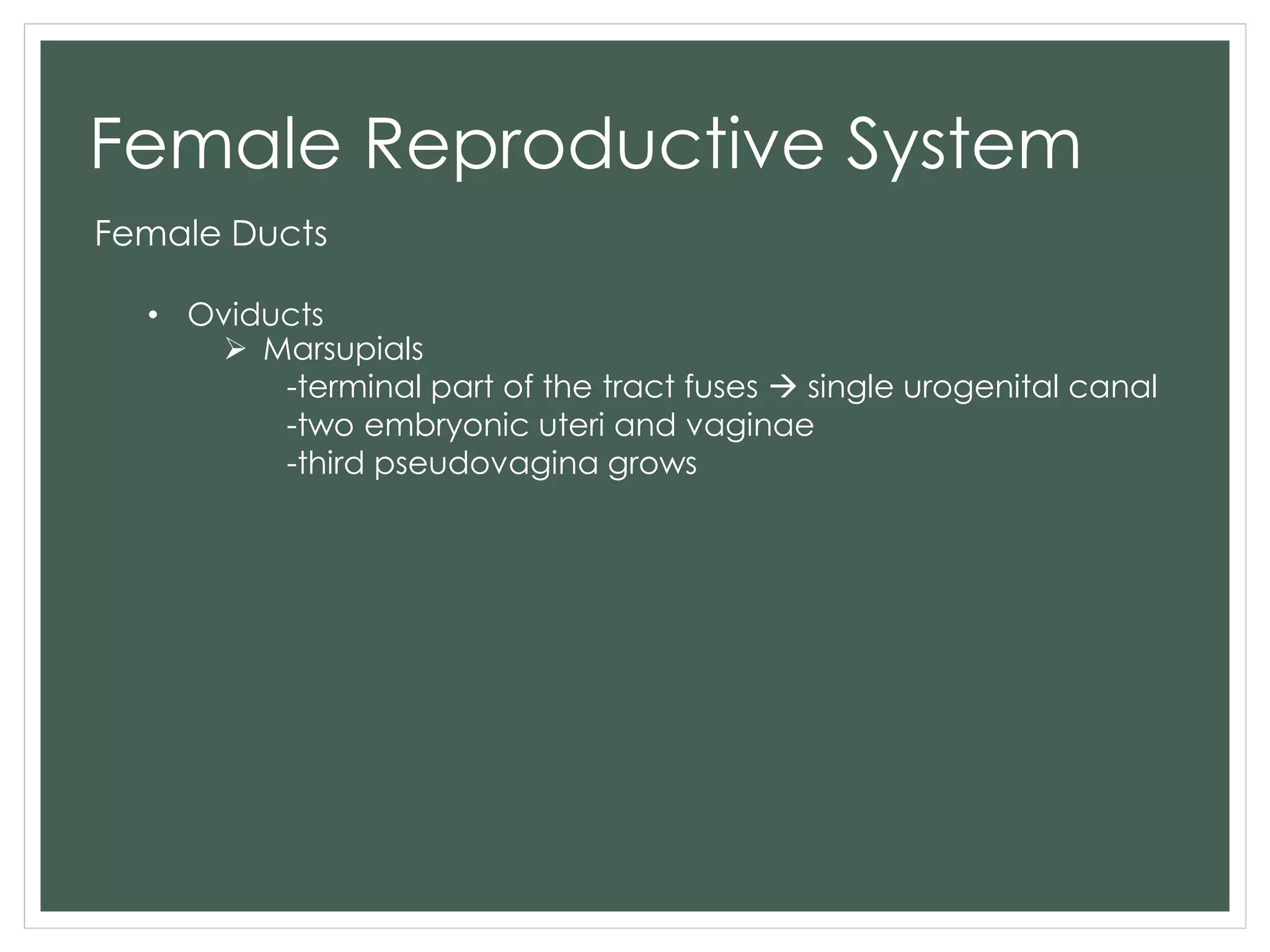 Female Reproductive System

Female Ducts

• Oviducts
➢ Marsupials
-terminal part of the tract fuses → single urogenital canal
-two embryonic uteri and vaginae
-third pseudovagina grows